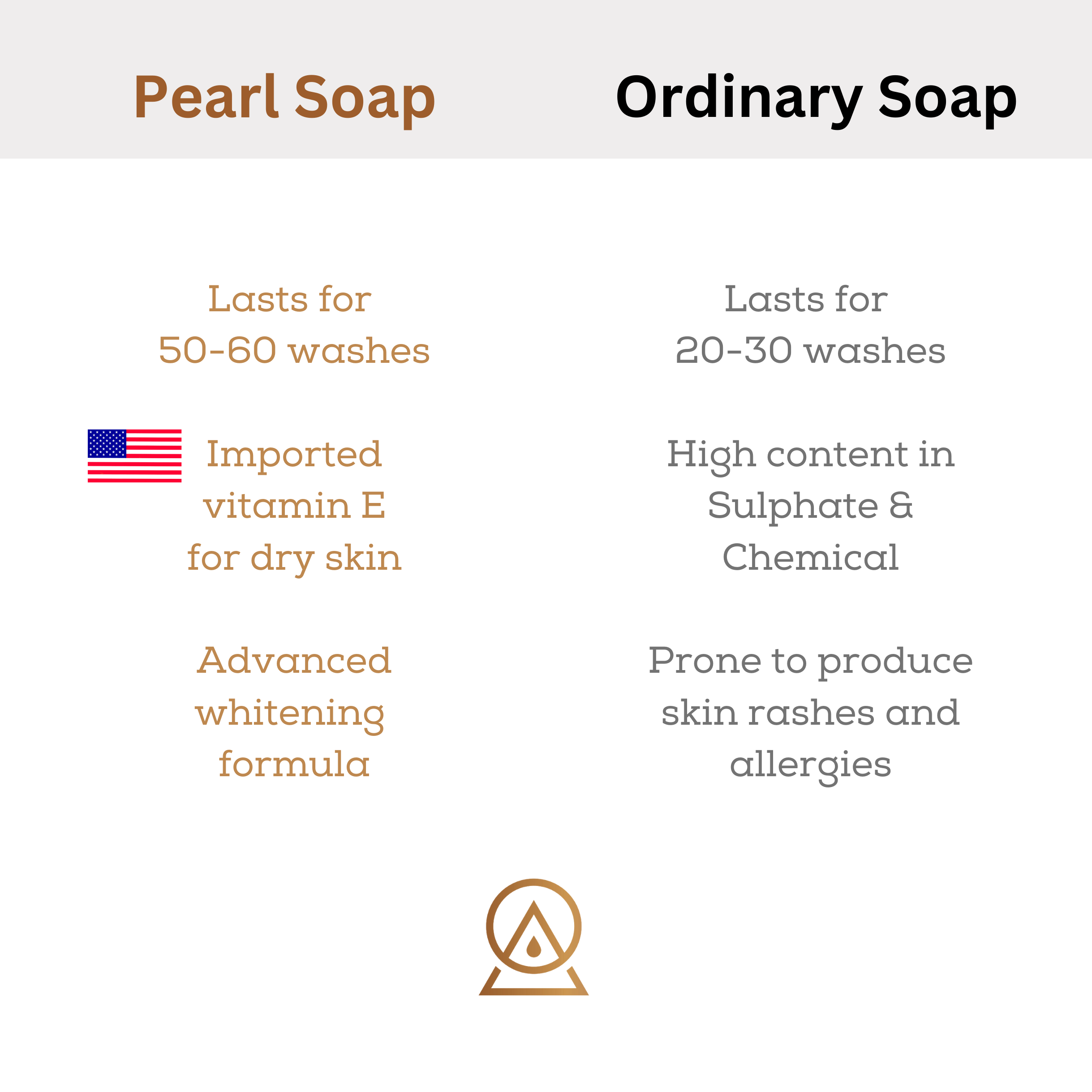 | Pearl Soap | Ordinary Soap |
|---|---|
| Lasts for 50-60 washes | Lasts for 20-30 washes |
| Imported vitamin E for dry skin | High content in Sulphate & Chemical |
| Advanced whitening formula | Prone to produce skin rashes and allergies |